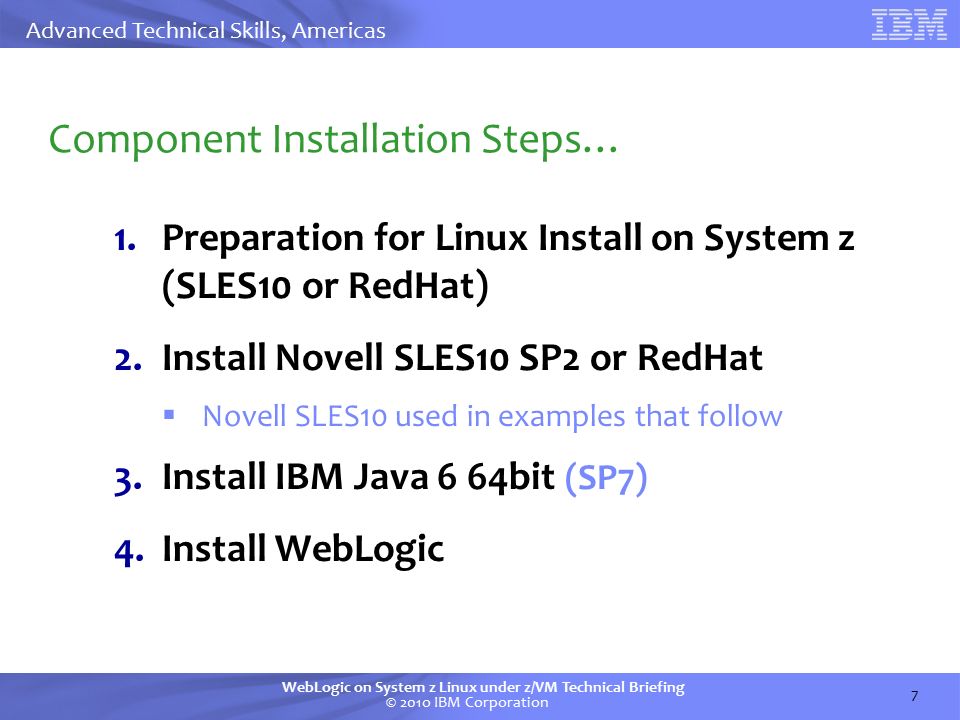 Advanced Technical Skills, Americas

IBM

Component Installation Steps…

1. Preparation for Linux Install on System z (SLES10 or RedHat)

2. Install Novell SLES10 SP2 or RedHat

▪ Novell SLES10 used in examples that follow

3. Install IBM Java 6 64bit (SP7)

4. Install WebLogic

WebLogic on System z Linux under z/VM Technical Briefing
© 2010 IBM Corporation

7